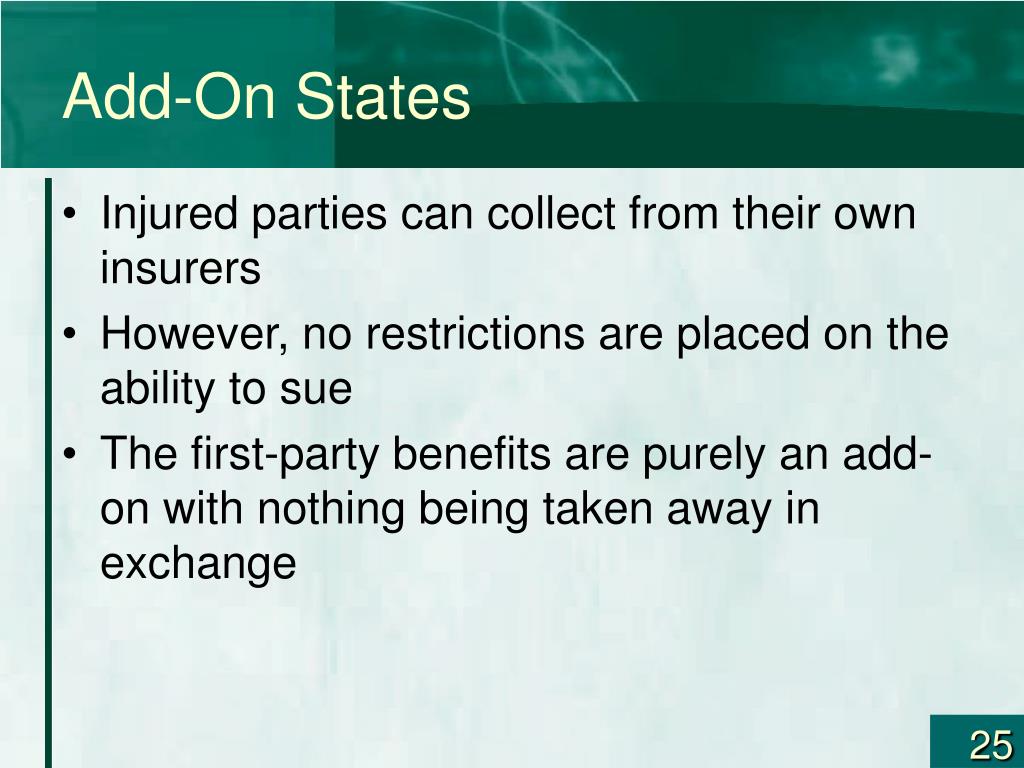 Add-On States

• Injured parties can collect from their own insurers
• However, no restrictions are placed on the ability to sue
• The first-party benefits are purely an add-on with nothing being taken away in exchange

25